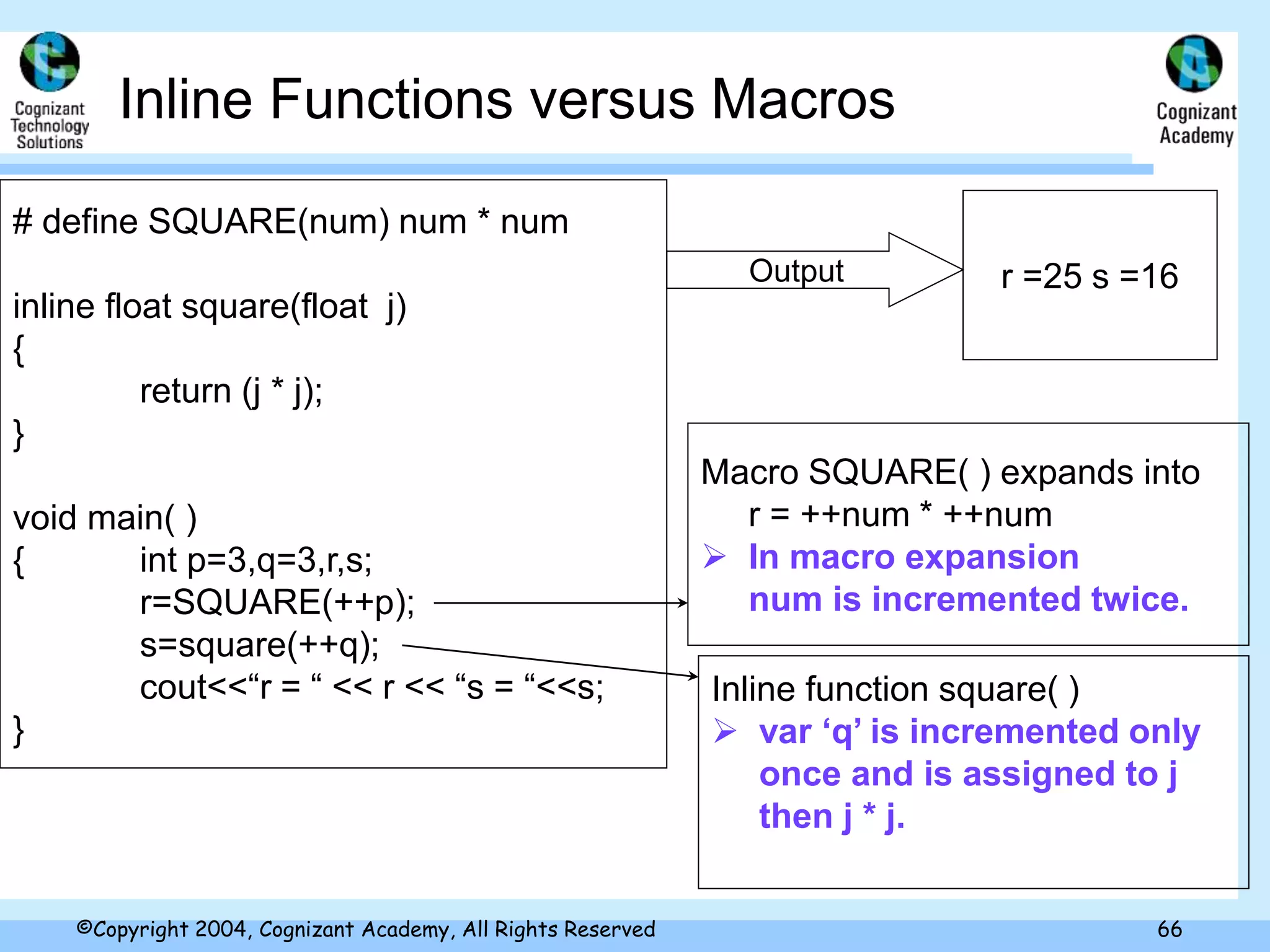 Cognizant Technology Solutions

Inline Functions versus Macros

Cognizant Academy

# define SQUARE(num) num * num

inline float square(float j)
{
return (j * j);
}

void main( )
{ int p=3,q=3,r,s;
r=SQUARE(++p);
s=square(++q);
cout<<“r = “ << r << “s = “<<s;
}

Output

r =25 s =16

Macro SQUARE( ) expands into
r = ++num * ++num
➢ In macro expansion num is incremented twice.

Inline function square( )
➢ var ‘q’ is incremented only once and is assigned to j then j * j.

©Copyright 2004, Cognizant Academy, All Rights Reserved

66